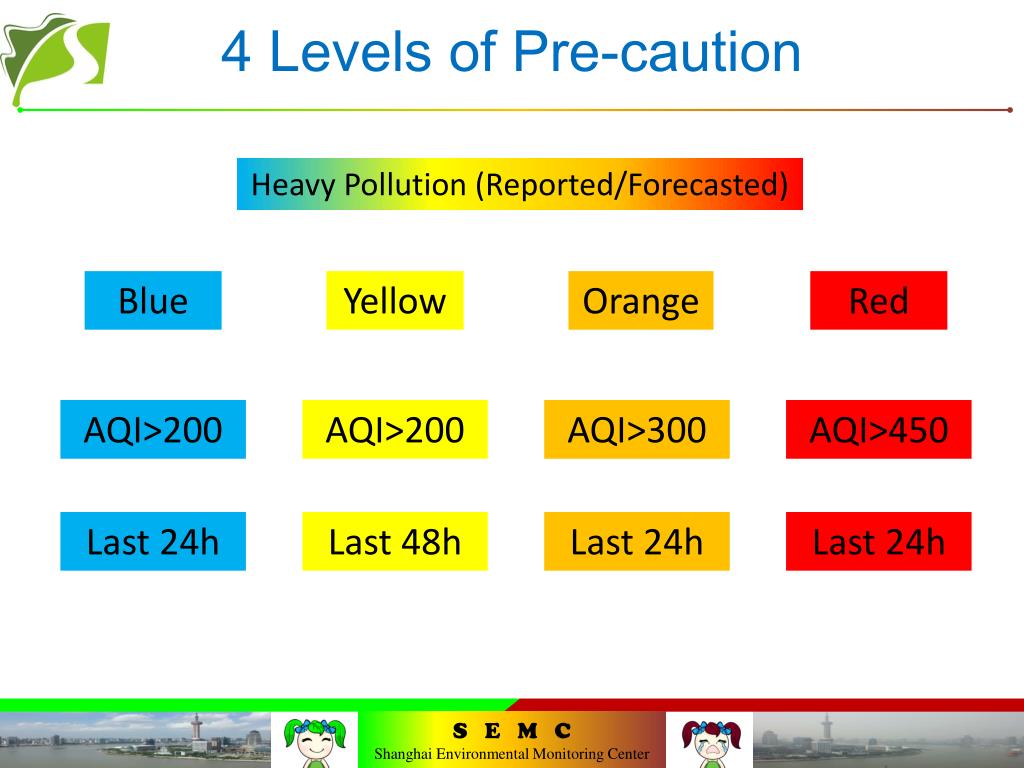 4 Levels of Pre-caution

Heavy Pollution (Reported/Forecasted)

Blue

Yellow

Orange

Red

AQI>200

AQI>200

AQI>300

AQI>450

Last 24h

Last 48h

Last 24h

Last 24h

S E M C

Shanghai Environmental Monitoring Center